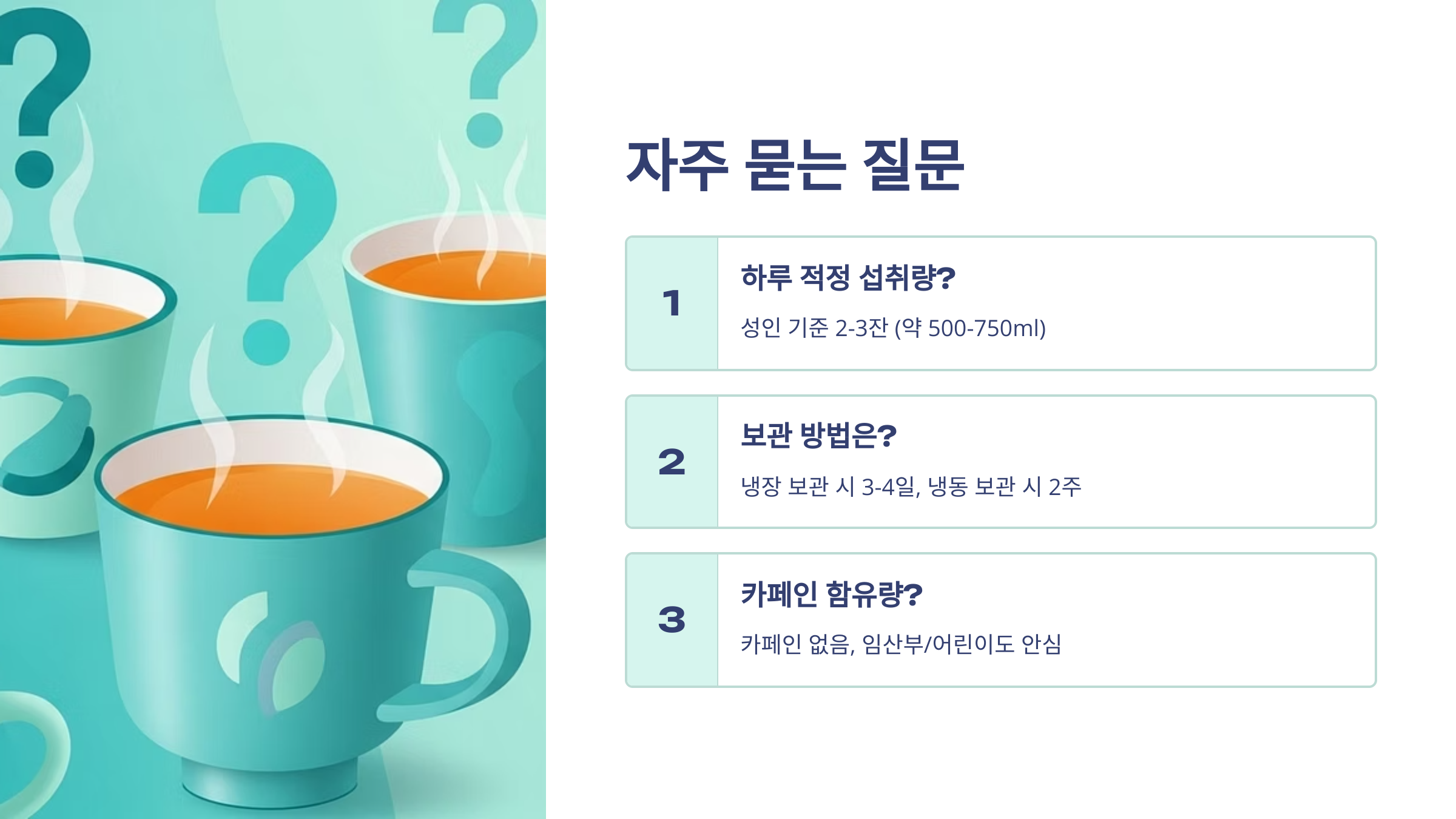 자주 묻는 질문

1

하루 적정 섭취량?

성인 기준 2-3잔 (약 500-750ml)

2

보관 방법은?

냉장 보관 시 3-4일, 냉동 보관 시 2주

3

카페인 함유량?

카페인 없음, 임산부/어린이도 안심